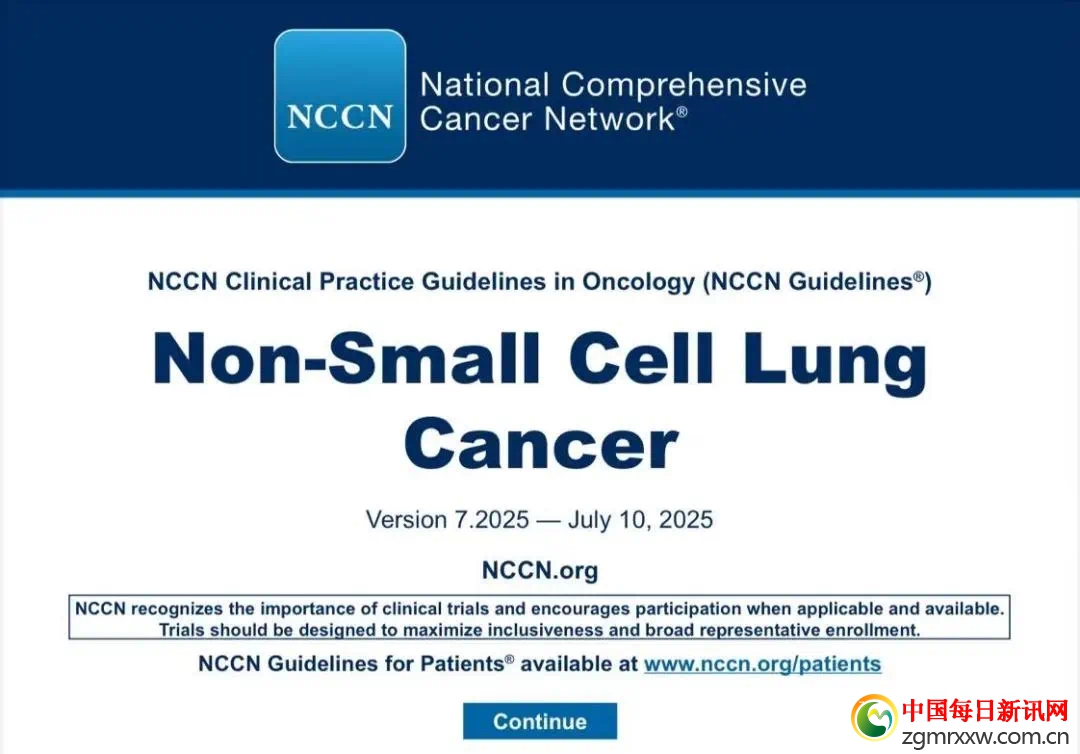 NCCN National Comprehensive Cancer Network®

NCCN Clinical Practice Guidelines in Oncology (NCCN Guidelines®)

Non-Small Cell Lung Cancer

Version 7.2025 — July 10, 2025

NCCN.org

NCCN recognizes the importance of clinical trials and encourages participation when applicable and available. Trials should be designed to maximize inclusiveness and broad representative enrollment.

NCCN Guidelines for Patients® available at www.nccn.org/patients

Continue

中国每日新讯网
zgmrxxw.com.cn